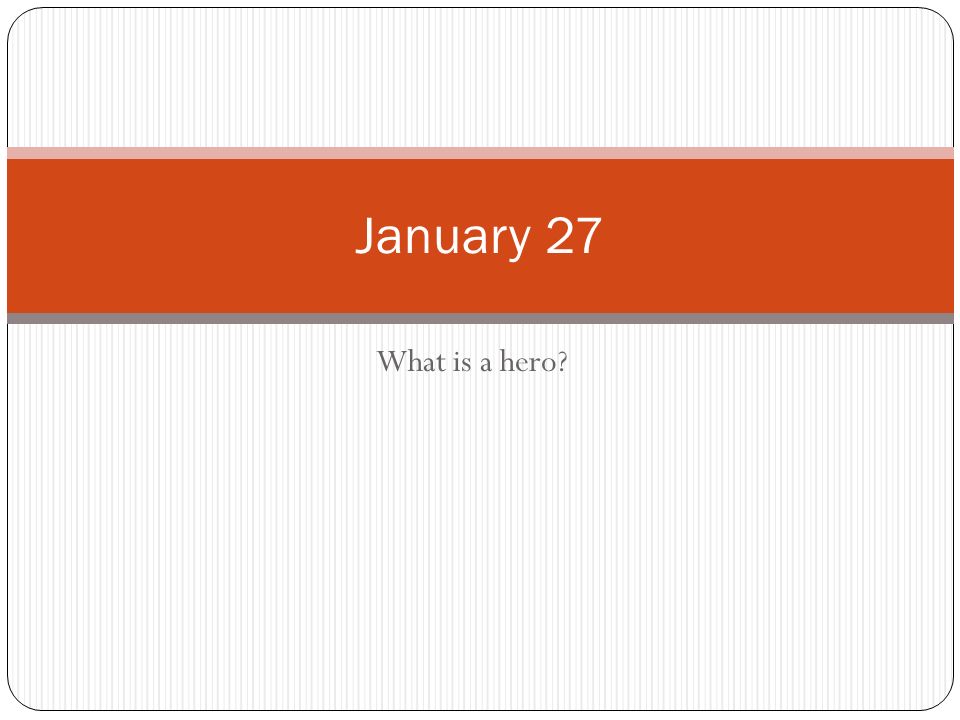 January 27

What is a hero?